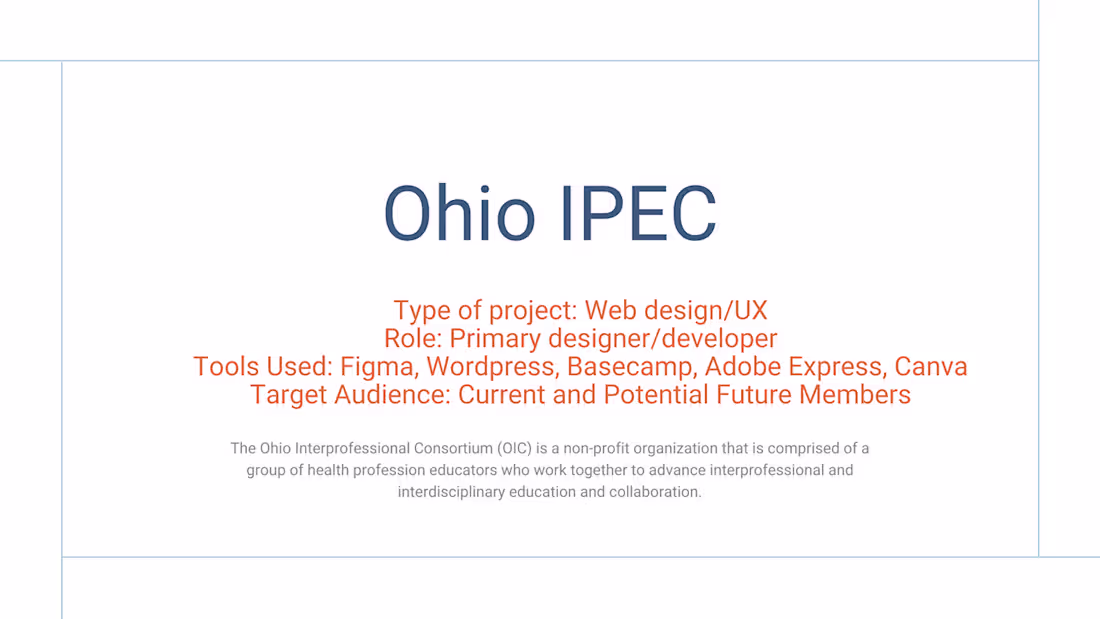 Ohio IPEC

Type of project: Web design/UX
Role: Primary designer/developer
Tools Used: Figma, Wordpress, Basecamp, Adobe Express, Canva
Target Audience: Current and Potential Future Members

The Ohio Interprofessional Consortium (OIC) is a non-profit organization that is comprised of a group of health profession educators who work together to advance interprofessional and interdisciplinary education and collaboration.